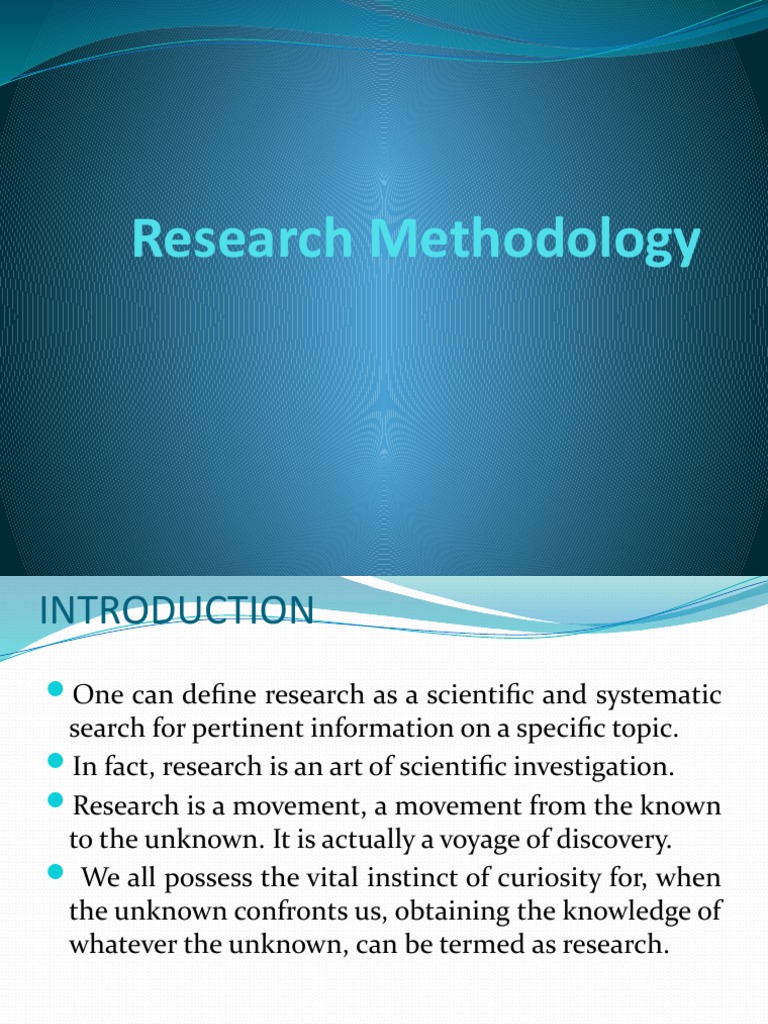 Research Methodology

INTRODUCTION

One can define research as a scientific and systematic search for pertinent information on a specific topic.

In fact, research is an art of scientific investigation.

Research is a movement, a movement from the known to the unknown. It is actually a voyage of discovery.

We all possess the vital instinct of curiosity for, when the unknown confronts us, obtaining the knowledge of whatever the unknown, can be termed as research.